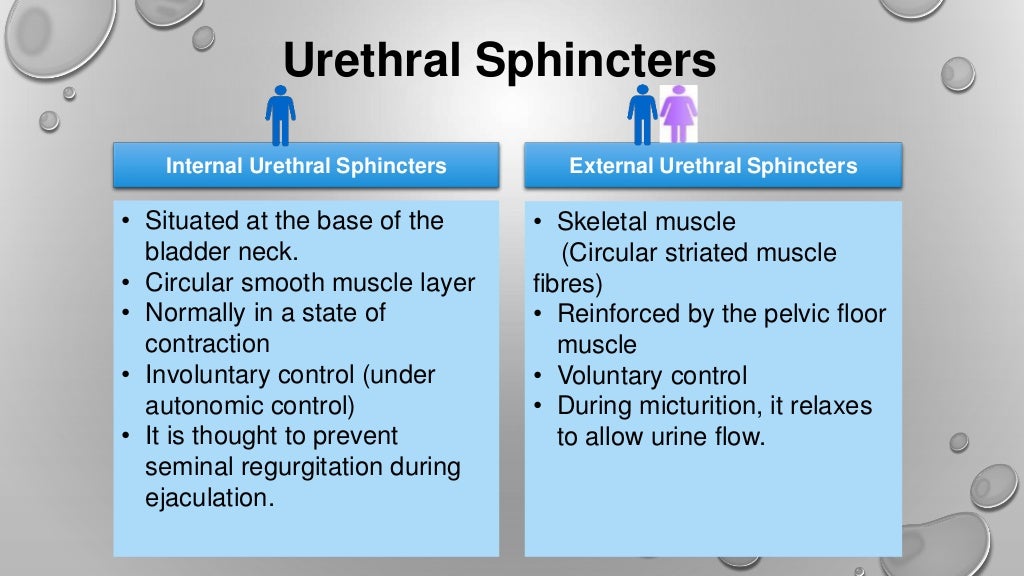 Urethral Sphincters

Internal Urethral Sphincters

• Situated at the base of the bladder neck.
• Circular smooth muscle layer
• Normally in a state of contraction
• Involuntary control (under autonomic control)
• It is thought to prevent seminal regurgitation during ejaculation.

External Urethral Sphincters

• Skeletal muscle (Circular striated muscle fibres)
• Reinforced by the pelvic floor muscle
• Voluntary control
• During micturition, it relaxes to allow urine flow.